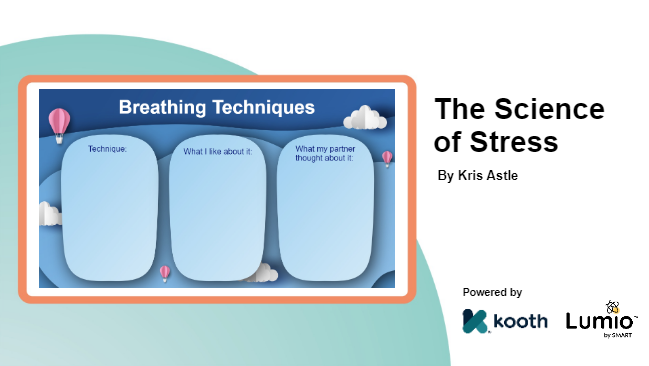 Breathing Techniques

Technique:

What I like about it:

What my partner thought about it:

The Science of Stress

By Kris Astle

Powered by

kooth

Lumio by SMART